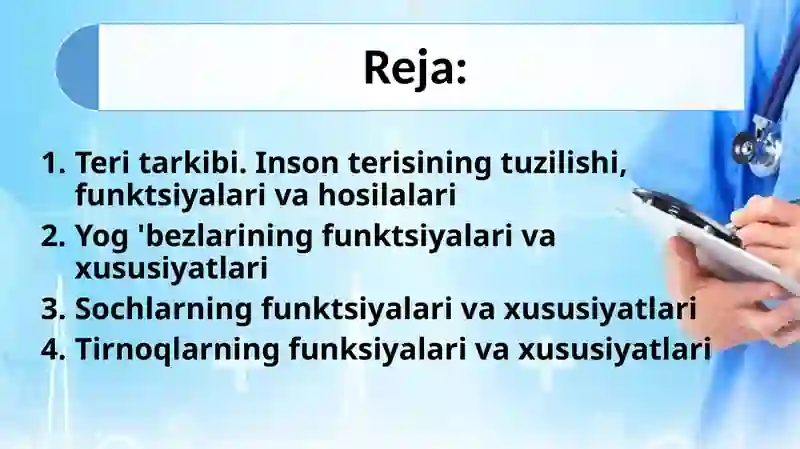 Reja:

1. Teri tarkibi. Inson terisining tuzilishi, funktsiyalari va hosilalari
2. Yog 'bezlarining funktsiyalari va xususiyatlari
3. Sochlarning funktsiyalari va xususiyatlari
4. Tirnoqlarning funksiyalari va xususiyatlari